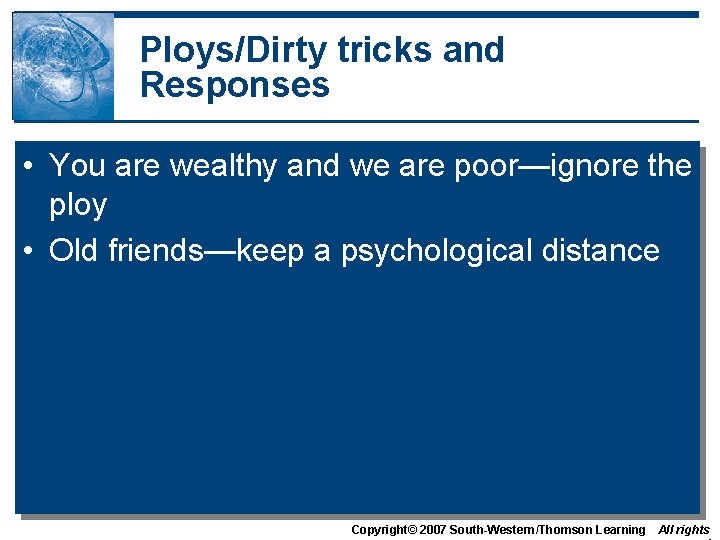 Ploys/Dirty tricks and Responses

• You are wealthy and we are poor—ignore the ploy

• Old friends—keep a psychological distance

Copyright© 2007 South-Western/Thomson Learning All rights